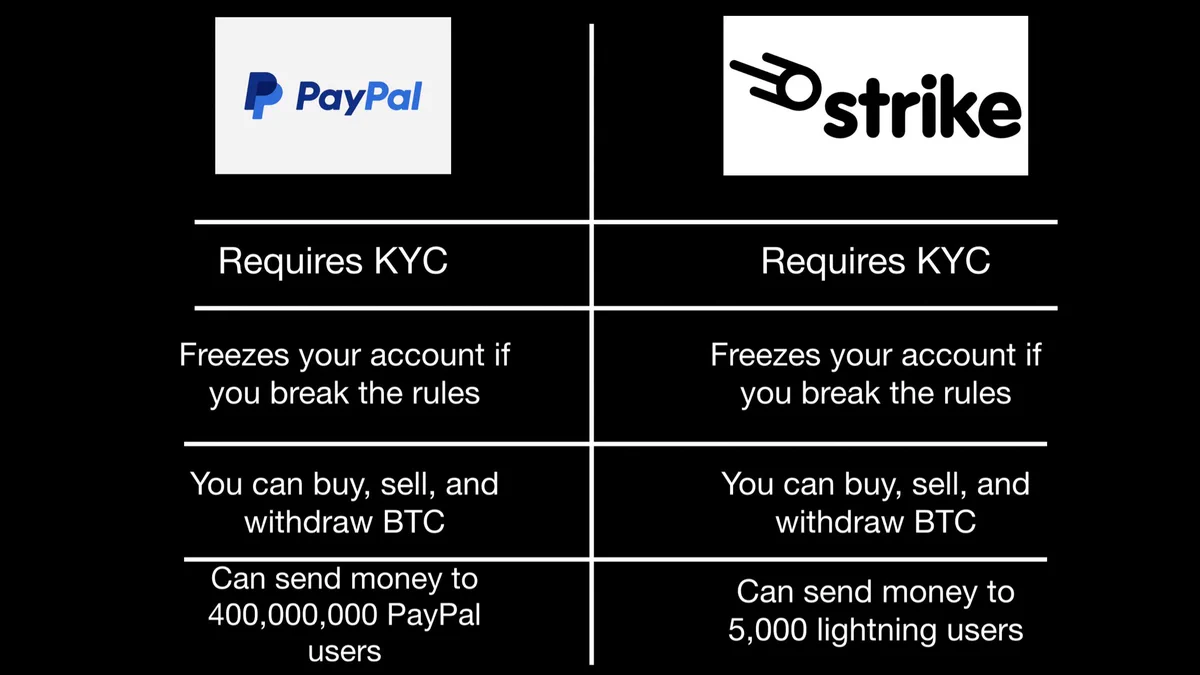 | PayPal | strike |
|---|---|
| Requires KYC | Requires KYC |
| Freezes your account if you break the rules | Freezes your account if you break the rules |
| You can buy, sell, and withdraw BTC | You can buy, sell, and withdraw BTC |
| Can send money to 400,000,000 PayPal users | Can send money to 5,000 lightning users |